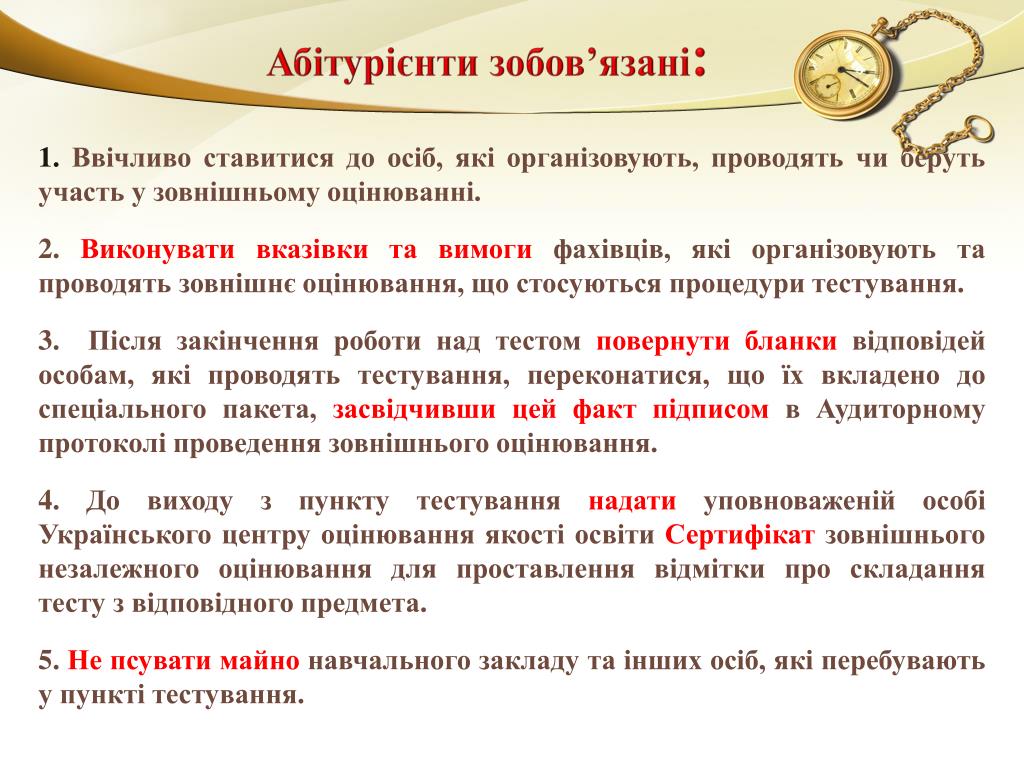 Абітурієнти зобов’язані:

1. Ввічливо ставитися до осіб, які організовують, проводять чи беруть участь у зовнішньому оцінюванні.

2. Виконувати вказівки та вимоги фахівців, які організовують та проводять зовнішнє оцінювання, що стосуються процедури тестування.

3. Після закінчення роботи над тестом повернути бланки відповідей особам, які проводять тестування, переконатися, що їх вкладено до спеціального пакета, засвідчивши цей факт підписом в Аудиторному протоколі проведення зовнішнього оцінювання.

4. До виходу з пункту тестування надати уповноваженій особі Українського центру оцінювання якості освіти Сертифікат зовнішнього незалежного оцінювання для проставлення відмітки про складання тесту з відповідного предмета.

5. Не псувати майно навчального закладу та інших осіб, які перебувають у пункті тестування.